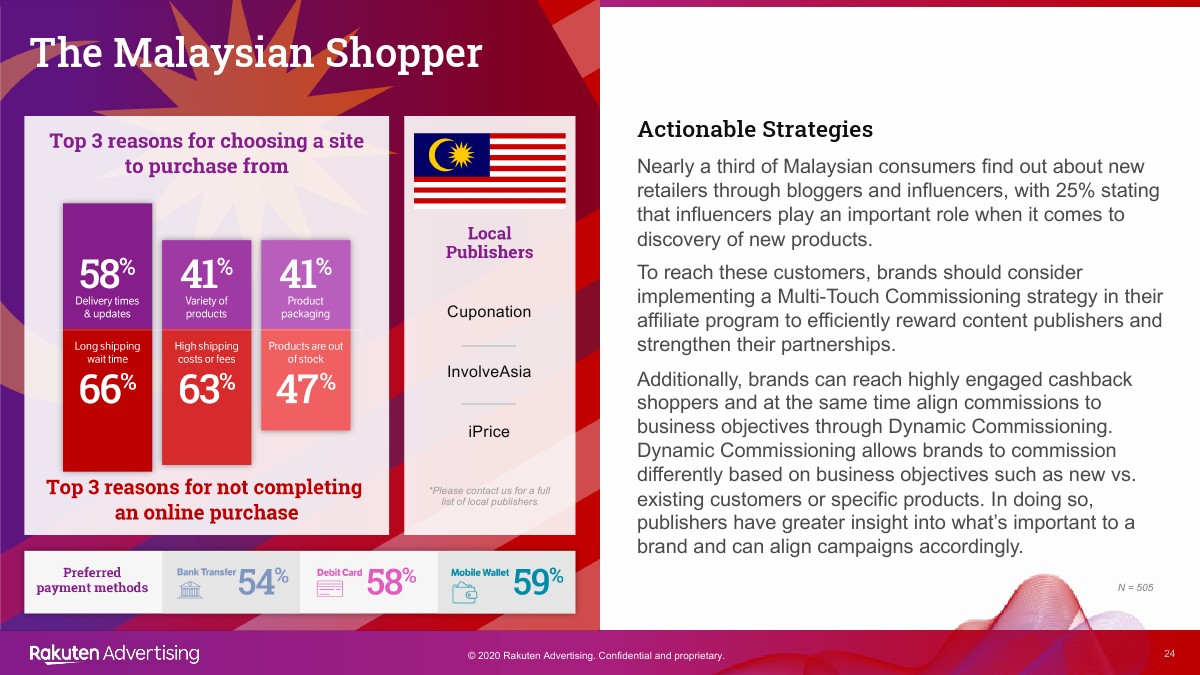 The Malaysian Shopper

Top 3 reasons for choosing a site to purchase from

58% Delivery times & updates

41% Variety of products

41% Product packaging

Long shipping wait time 66%

High shipping costs or fees 63%

Products are out of stock 47%

Top 3 reasons for not completing an online purchase

Local Publishers

Cuponation

InvolveAsia

iPrice

*Please contact us for a full list of local publishers

Preferred payment methods

Bank Transfer 54%

Debit Card 58%

Mobile Wallet 59%

Actionable Strategies

Nearly a third of Malaysian consumers find out about new retailers through bloggers and influencers, with 25% stating that influencers play an important role when it comes to discovery of new products.

To reach these customers, brands should consider implementing a Multi-Touch Commissioning strategy in their affiliate program to efficiently reward content publishers and strengthen their partnerships.

Additionally, brands can reach highly engaged cashback shoppers and at the same time align commissions to business objectives through Dynamic Commissioning. Dynamic Commissioning allows brands to commission differently based on business objectives such as new vs. existing customers or specific products. In doing so, publishers have greater insight into what's important to a brand and can align campaigns accordingly.

N = 505

Rakuten Advertising

© 2020 Rakuten Advertising. Confidential and proprietary.

24